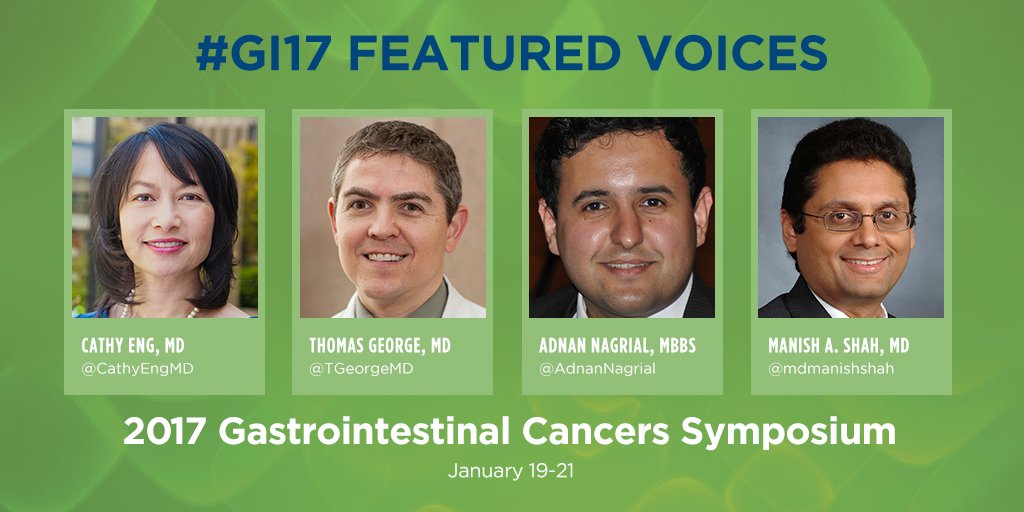 #GI17 FEATURED VOICES

CATHY ENG, MD
@CathyEngMD

THOMAS GEORGE, MD
@TGeorgeMD

ADNAN NAGRIAL, MBBS
@AdnanNagrial

MANISH A. SHAH, MD
@mdmanishshah

2017 Gastrointestinal Cancers Symposium
January 19-21